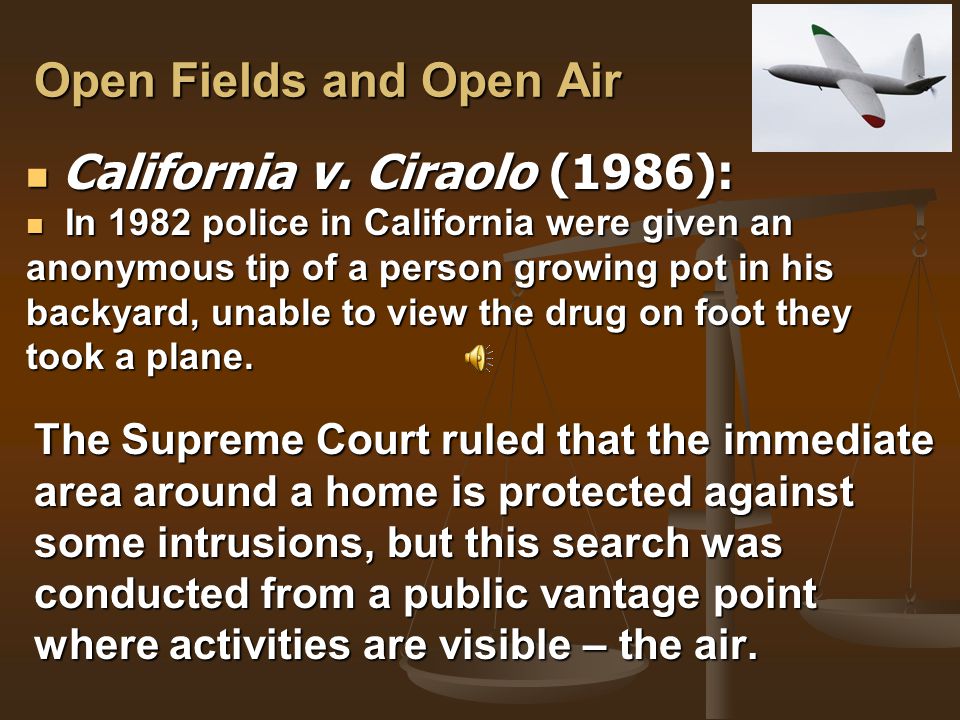 Open Fields and Open Air

California v. Ciraolo (1986):

In 1982 police in California were given an anonymous tip of a person growing pot in his backyard, unable to view the drug on foot they took a plane.

The Supreme Court ruled that the immediate area around a home is protected against some intrusions, but this search was conducted from a public vantage point where activities are visible – the air.